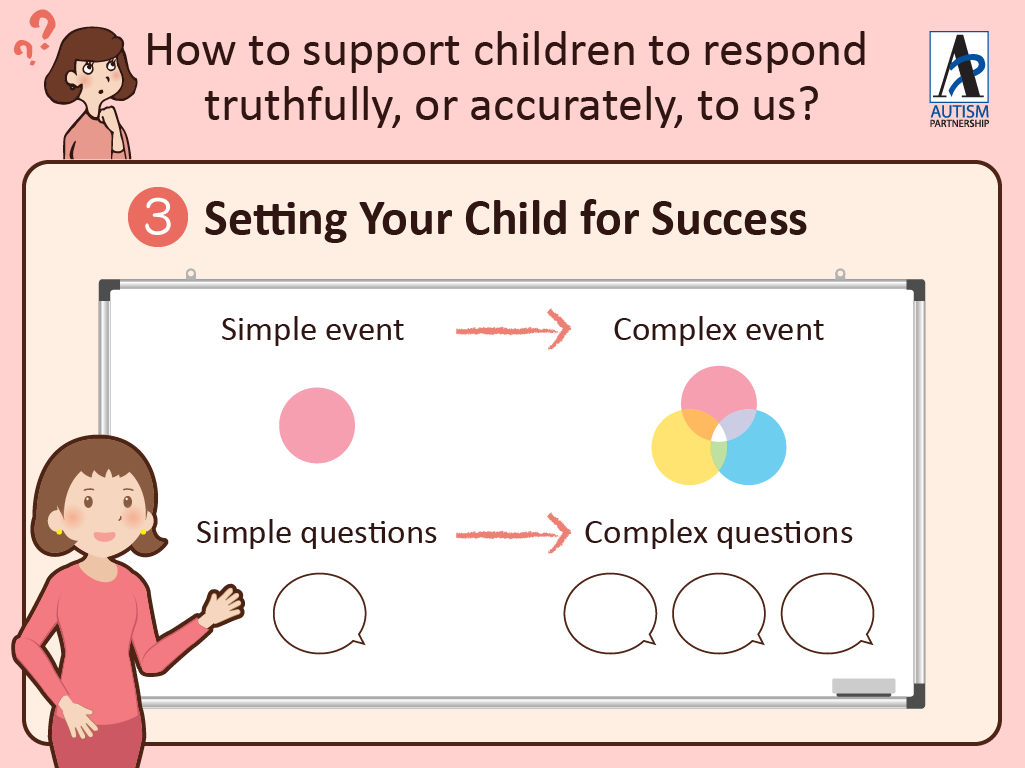 How to support children to respond truthfully, or accurately, to us?

AUTISM PARTNERSHIP

3 Setting Your Child for Success

Simple event

Complex event

Simple questions

Complex questions